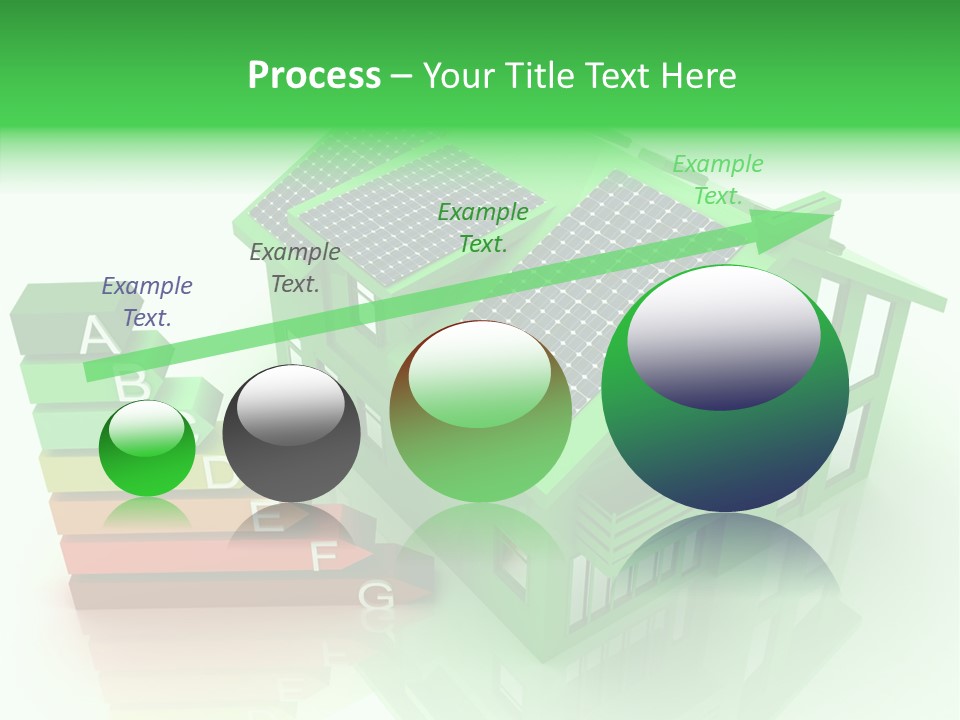 Process – Your Title Text Here

Example Text.

Example Text.

Example Text.

Example Text.

A
B
D
E
F
G